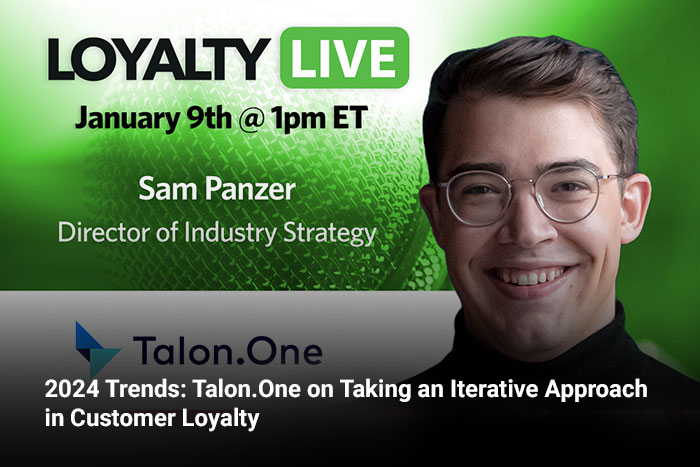 LOYALTY LIVE
January 9th @ 1pm ET

Sam Panzer
Director of Industry Strategy

Talon.One

2024 Trends: Talon.One on Taking an Iterative Approach in Customer Loyalty